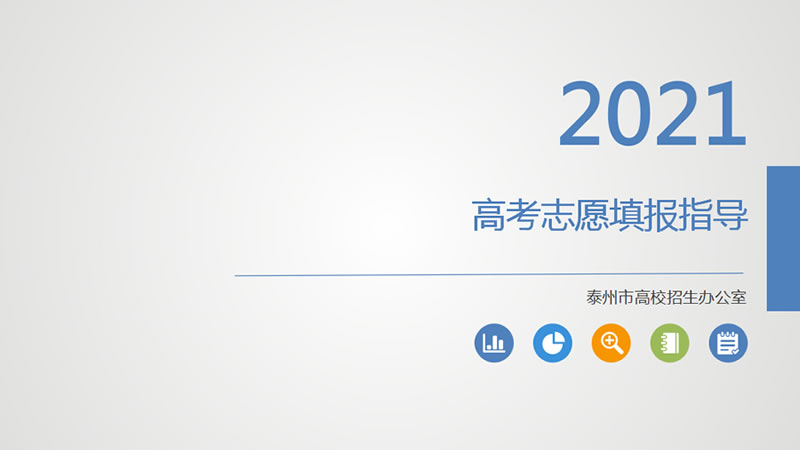 2021

高考志愿填报指导

泰州市高校招生办公室